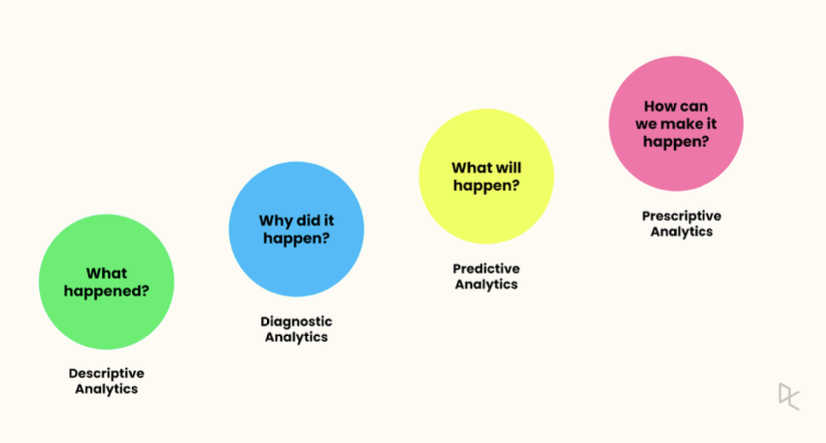 What happened?

Descriptive Analytics

Why did it happen?

Diagnostic Analytics

What will happen?

Predictive Analytics

How can we make it happen?

Prescriptive Analytics